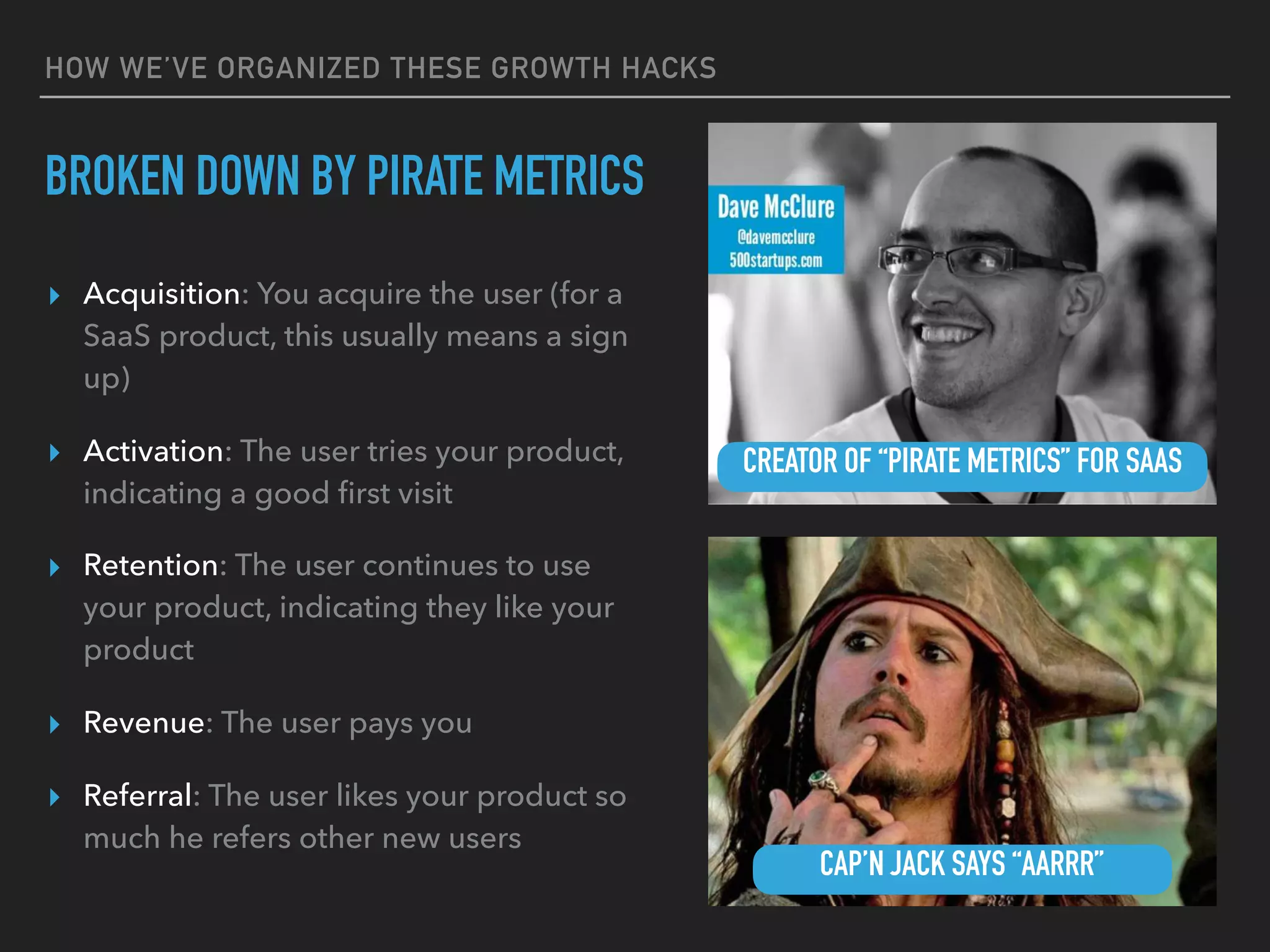 HOW WE'VE ORGANIZED THESE GROWTH HACKS

BROKEN DOWN BY PIRATE METRICS

Acquisition: You acquire the user (for a SaaS product, this usually means a sign up)

Activation: The user tries your product, indicating a good first visit

Retention: The user continues to use your product, indicating they like your product

Revenue: The user pays you

Referral: The user likes your product so much he refers other new users

Dave McClure
@davemcclure
500startups.com

CREATOR OF "PIRATE METRICS" FOR SAAS

CAP'N JACK SAYS "AARRR"